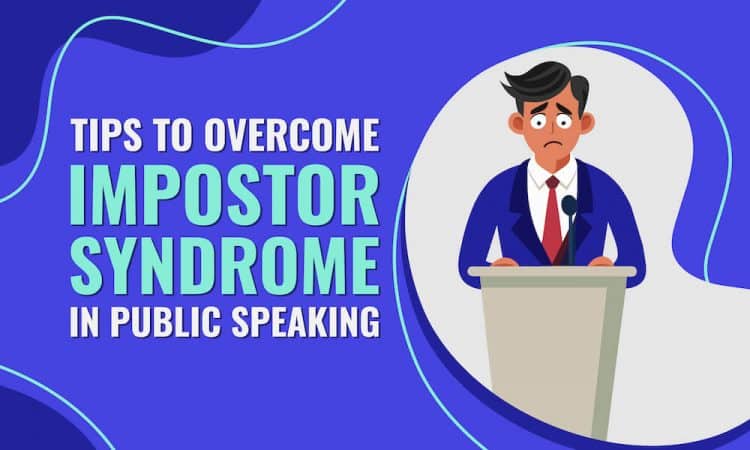 TIPS TO OVERCOME
IMPOSTOR
SYNDROME
IN PUBLIC SPEAKING